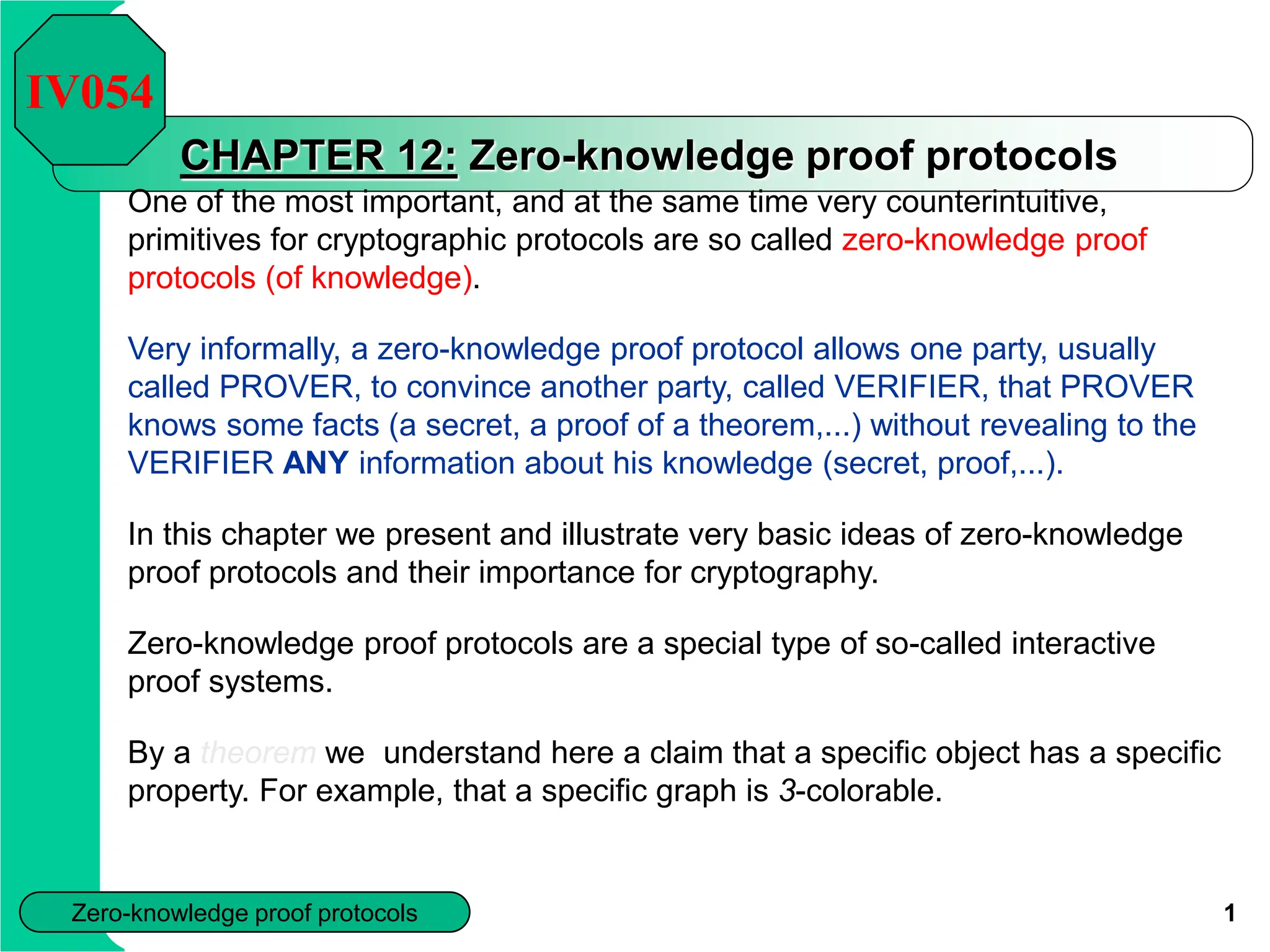 IV054

CHAPTER 12: Zero-knowledge proof protocols

One of the most important, and at the same time very counterintuitive, primitives for cryptographic protocols are so called zero-knowledge proof protocols (of knowledge).

Very informally, a zero-knowledge proof protocol allows one party, usually called PROVER, to convince another party, called VERIFIER, that PROVER knows some facts (a secret, a proof of a theorem,...) without revealing to the VERIFIER ANY information about his knowledge (secret, proof,...).

In this chapter we present and illustrate very basic ideas of zero-knowledge proof protocols and their importance for cryptography.

Zero-knowledge proof protocols are a special type of so-called interactive proof systems.

By a theorem we understand here a claim that a specific object has a specific property. For example, that a specific graph is 3-colorable.

Zero-knowledge proof protocols

1